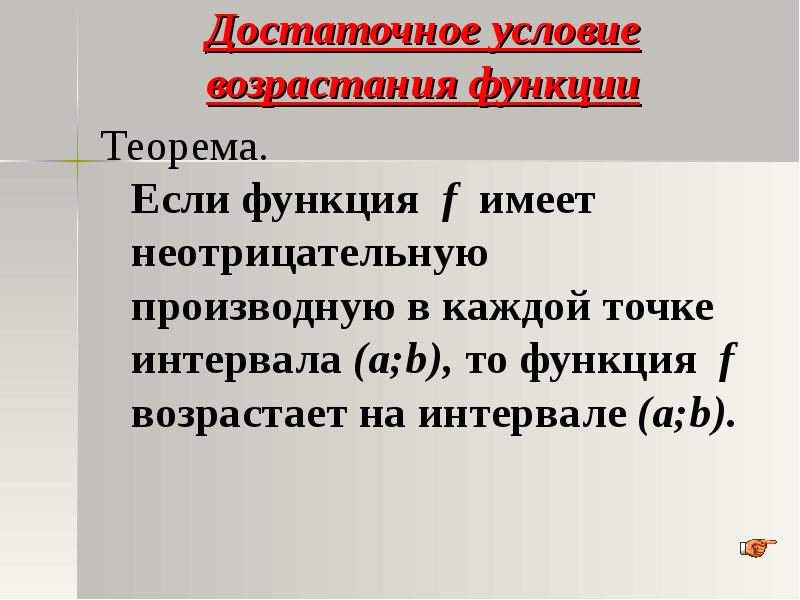 Достаточное условие возрастания функции

Теорема.
Если функция $f$ имеет неотрицательную производную в каждой точке интервала $(a;b)$, то функция $f$ возрастает на интервале $(a;b)$.